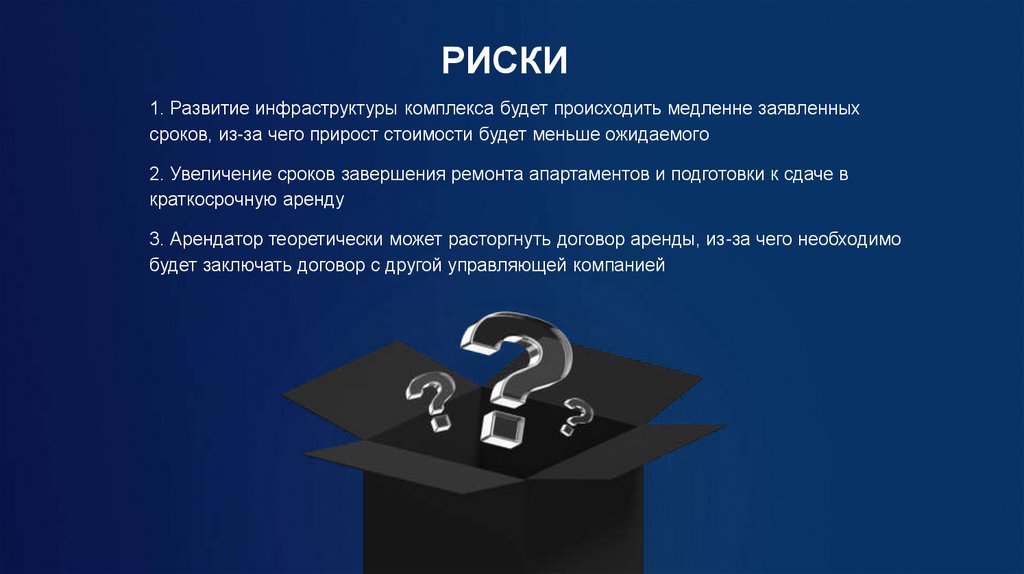 РИСКИ

1. Развитие инфраструктуры комплекса будет происходить медленне заявленных сроков, из-за чего прирост стоимости будет меньше ожидаемого

2. Увеличение сроков завершения ремонта апартаментов и подготовки к сдаче в краткосрочную аренду

3. Арендатор теоретически может расторгнуть договор аренды, из-за чего необходимо будет заключать договор с другой управляющей компанией